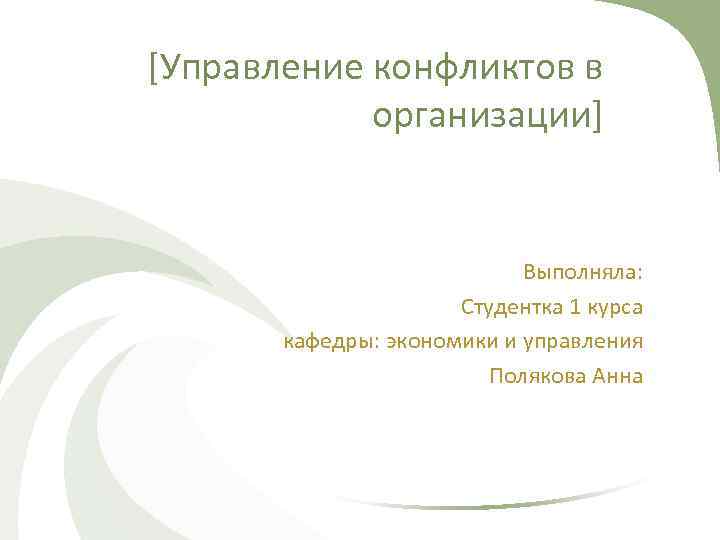 [Управление конфликтов в организации]

Выполняла:
Студентка 1 курса
кафедры: экономики и управления
Полякова Анна